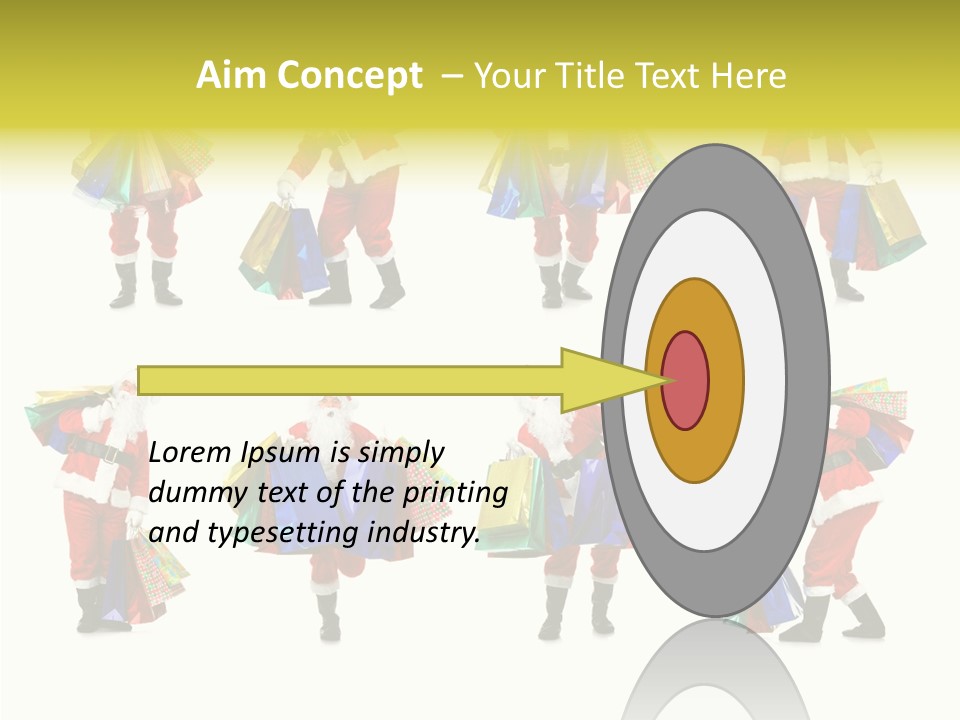 Aim Concept – Your Title Text Here

Lorem Ipsum is simply dummy text of the printing and typesetting industry.